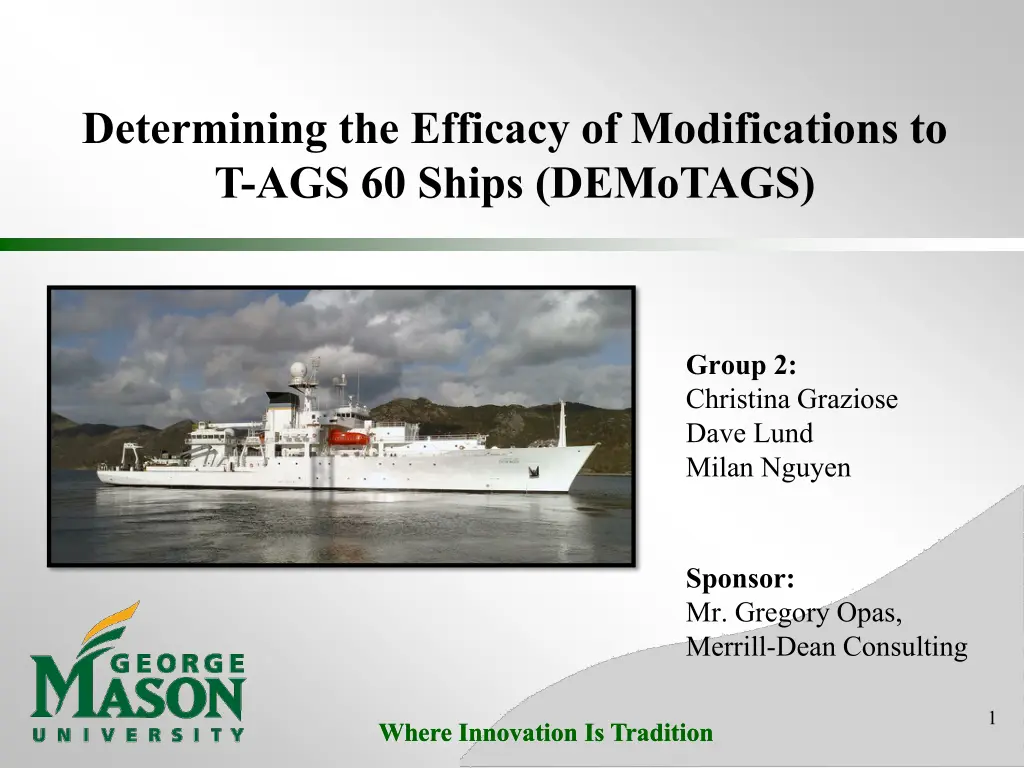 Determining the Efficacy of Modifications to T-AGS 60 Ships (DEMoTAGS)

Group 2:
Christina Graziose
Dave Lund
Milan Nguyen

Sponsor:
Mr. Gregory Opas,
Merrill-Dean Consulting

GEORGE MASON UNIVERSITY

Where Innovation Is Tradition

1